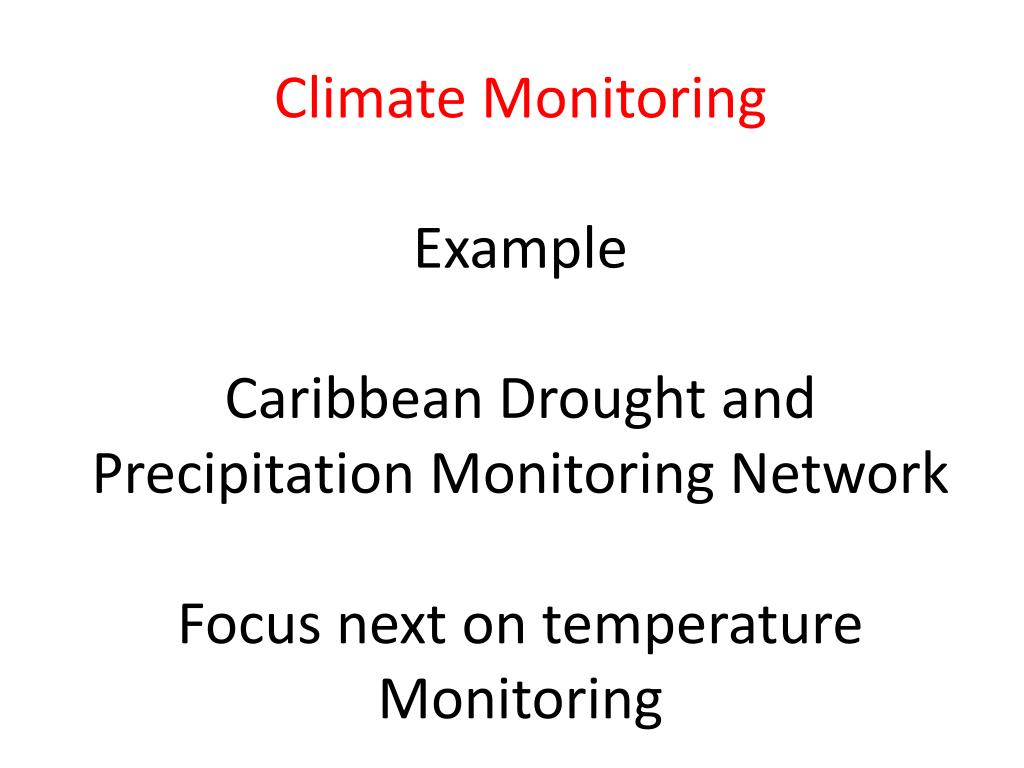 Climate Monitoring

Example

Caribbean Drought and Precipitation Monitoring Network

Focus next on temperature Monitoring